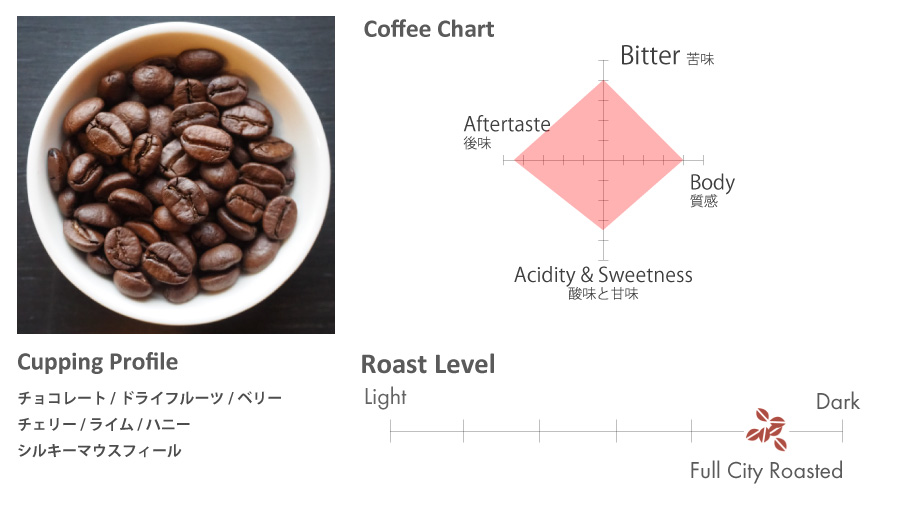 Coffee Chart

Bitter 苦味

Aftertaste
後味

Body
質感

Acidity & Sweetness
酸味と甘味

Cupping Profile

チョコレート / ドライフルーツ / ベリー
チェリー / ライム / ハニー
シルキーマウスフィール

Roast Level

Light

Dark

Full City Roasted